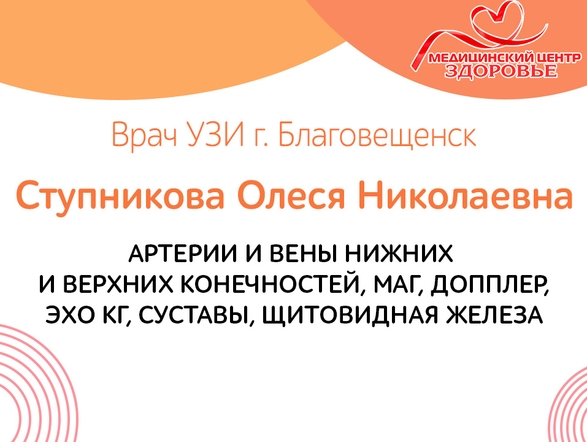 МЕДИЦИНСКИЙ ЦЕНТР
ЗДОРОВЬЕ

Врач УЗИ г. Благовещенск

Ступникова Олеся Николаевна

АРТЕРИИ И ВЕНЫ НИЖНИХ И ВЕРХНИХ КОНЕЧНОСТЕЙ, МАГ, ДОППЛЕР, ЭХО КГ, СУСТАВЫ, ЩИТОВИДНАЯ ЖЕЛЕЗА